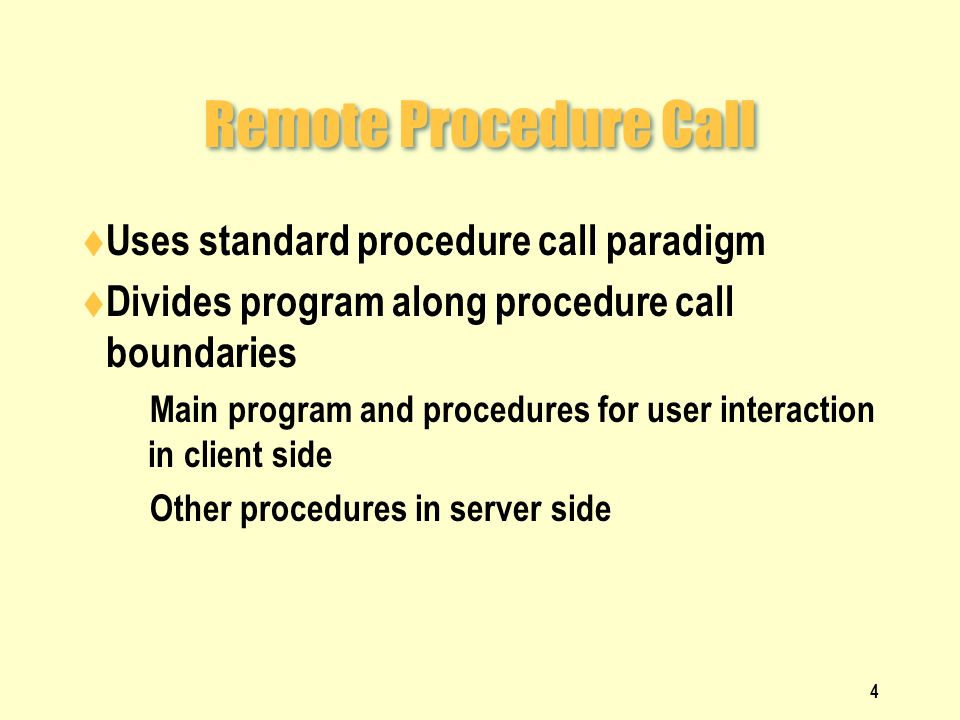 Remote Procedure Call

♦Uses standard procedure call paradigm

♦Divides program along procedure call boundaries

Main program and procedures for user interaction in client side

Other procedures in server side

4